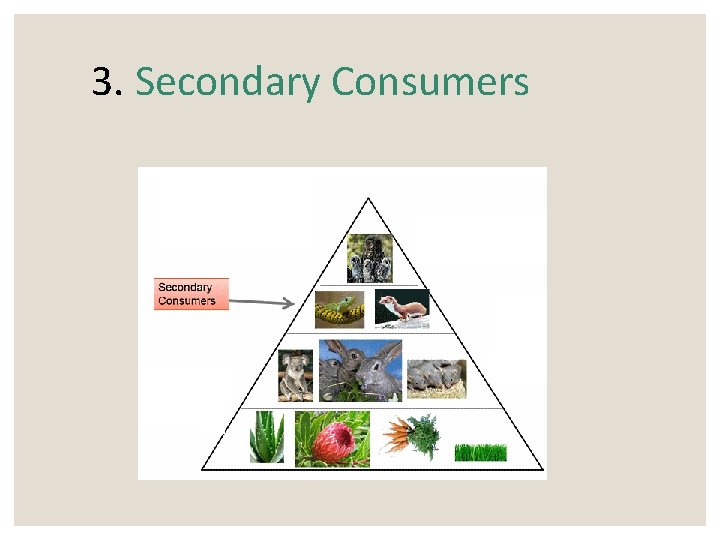 3. Secondary Consumers

Secondary Consumers